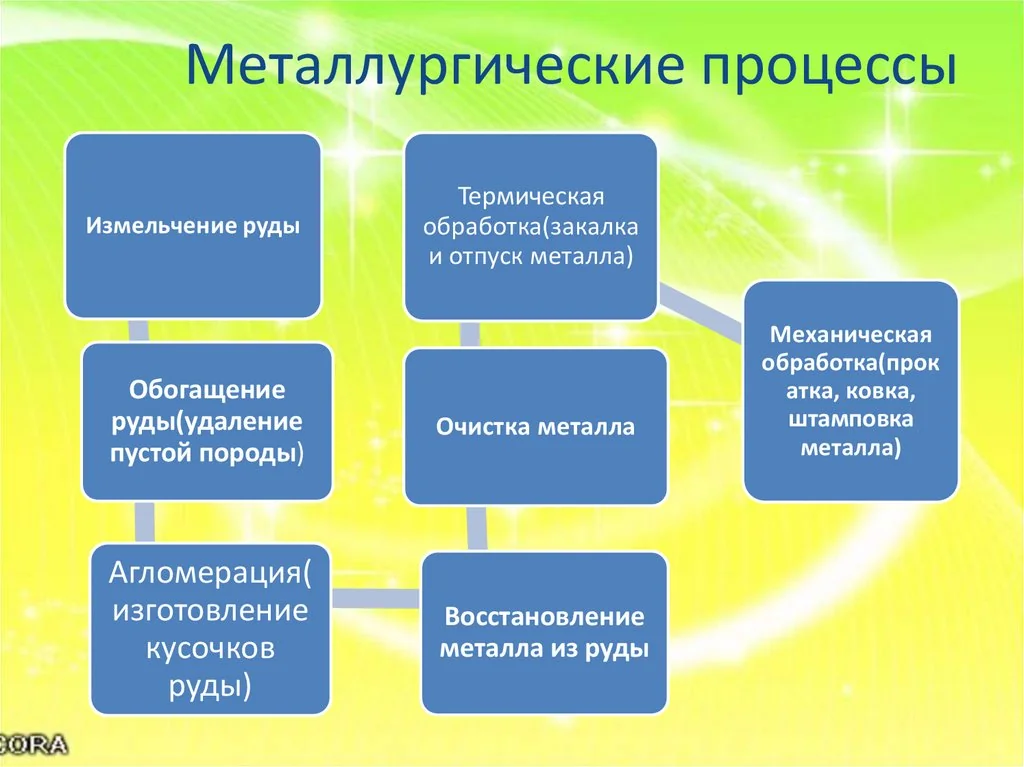 Металлургические процессы

Измельчение руды

Обогащение руды(удаление пустой породы)

Агломерация( изготовление кусочков руды)

Восстановление металла из руды

Очистка металла

Термическая обработка(закалка и отпуск металла)

Механическая обработка(прокатка, ковка, штамповка металла)

CORA